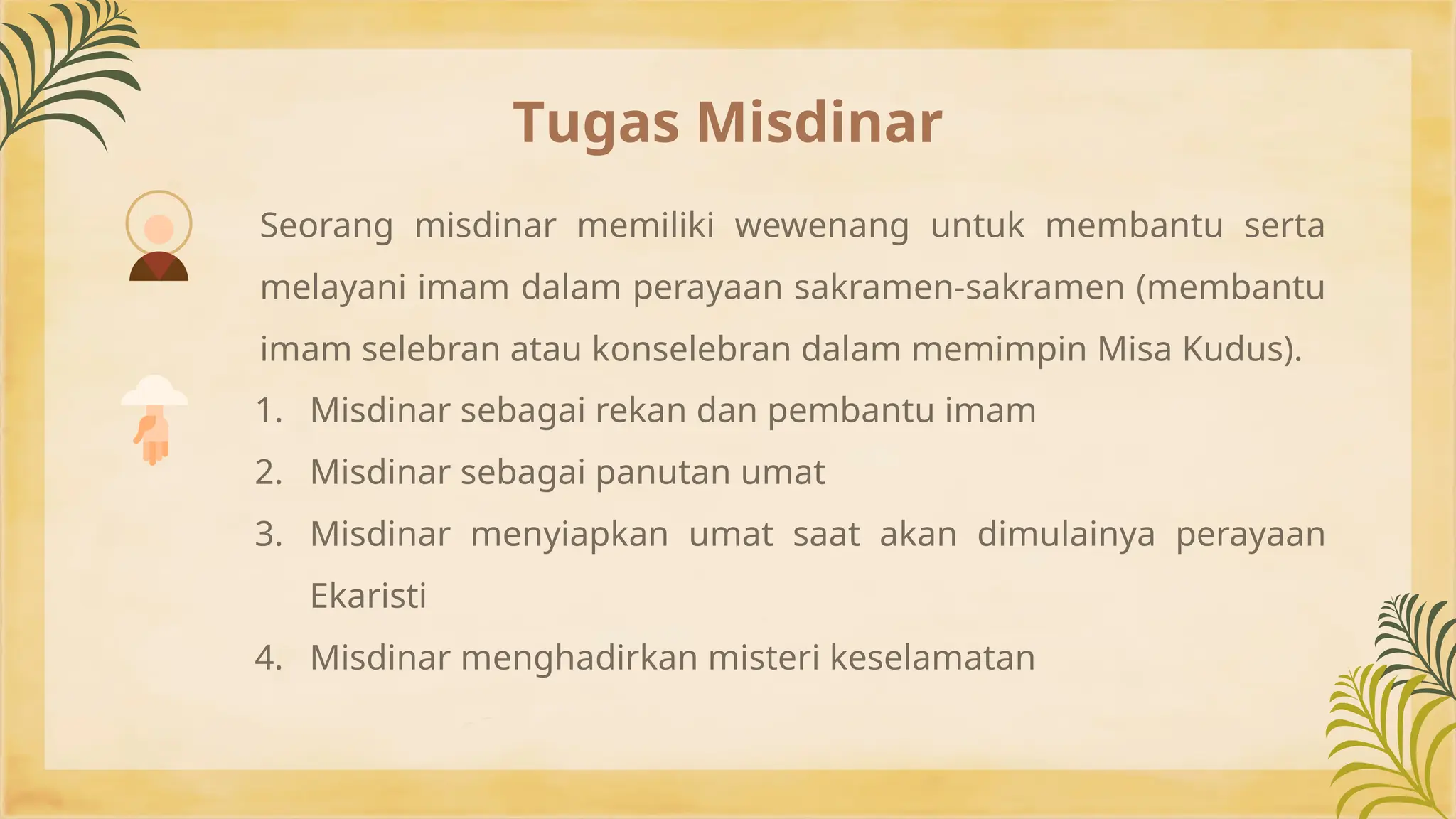 Tugas Misdinar

Seorang misdinar memiliki wewenang untuk membantu serta melayani imam dalam perayaan sakramen-sakramen (membantu imam selebran atau konselebran dalam memimpin Misa Kudus).

1. Misdinar sebagai rekan dan pembantu imam
2. Misdinar sebagai panutan umat
3. Misdinar menyiapkan umat saat akan dimulainya perayaan Ekaristi
4. Misdinar menghadirkan misteri keselamatan